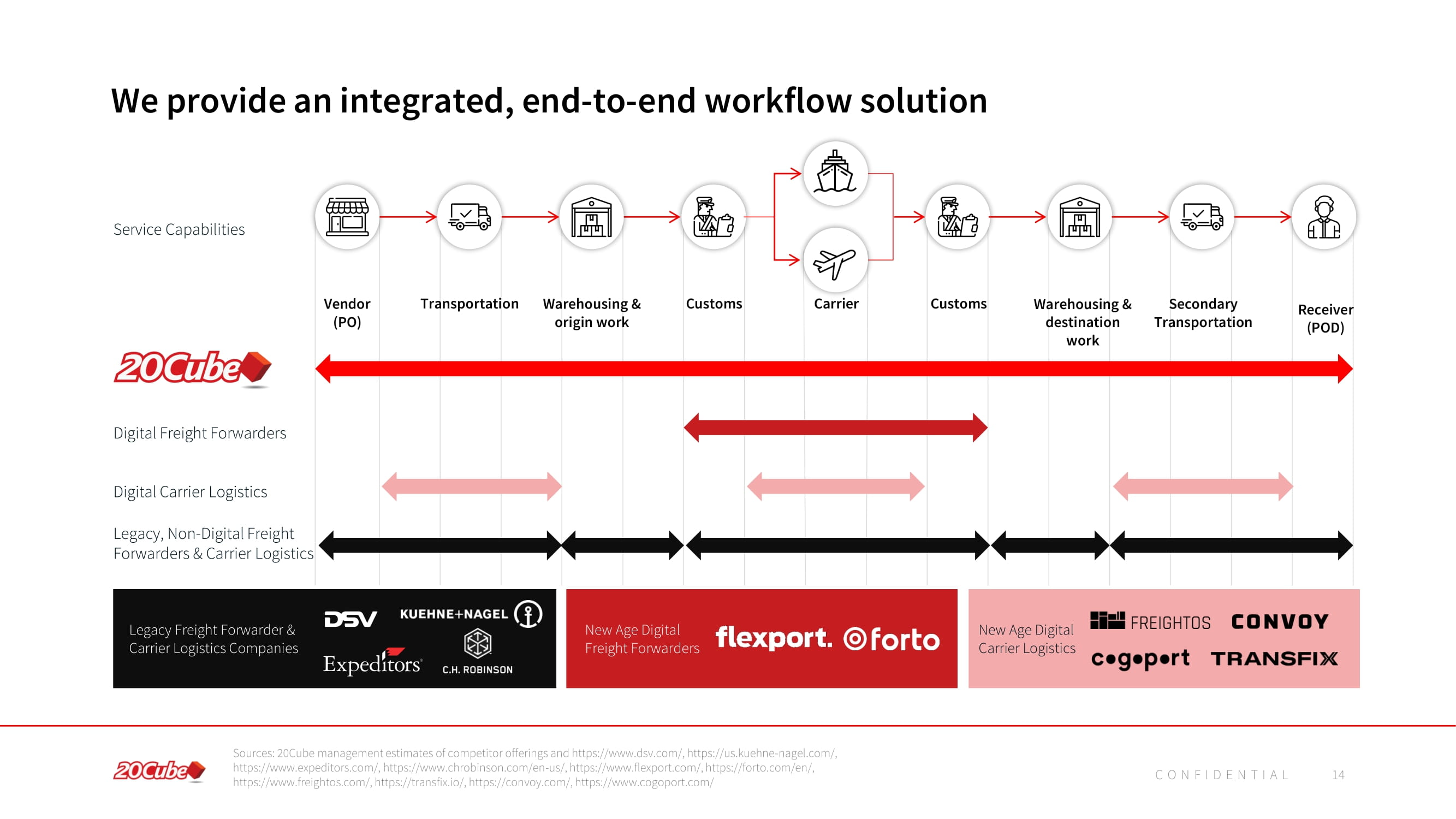 We provide an integrated, end-to-end workflow solution

Service Capabilities

Vendor (PO)

Transportation

Warehousing & origin work

Customs

Carrier

Customs

Warehousing & destination work

Secondary Transportation

Receiver (POD)

20Cube

Digital Freight Forwarders

Digital Carrier Logistics

Legacy, Non-Digital Freight Forwarders & Carrier Logistics

Legacy Freight Forwarder & Carrier Logistics Companies

DSV

KUEHNE+NAGEL

Expeditors

C.H. ROBINSON

New Age Digital Freight Forwarders

flexport.

forto

New Age Digital Carrier Logistics

FREIGHTOS

CONVOY

cogoport

TRANSFIX

20Cube

Sources: 20Cube management estimates of competitor offerings and https://www.dsv.com/, https://us.kuehne-nagel.com/, https://www.expeditors.com/, https://www.chrobinson.com/en-us/, https://www.flexport.com/, https://forto.com/en/, https://www.freightos.com/, https://transfix.io/, https://convoy.com/, https://www.cogoport.com/

CONFIDENTIAL

14